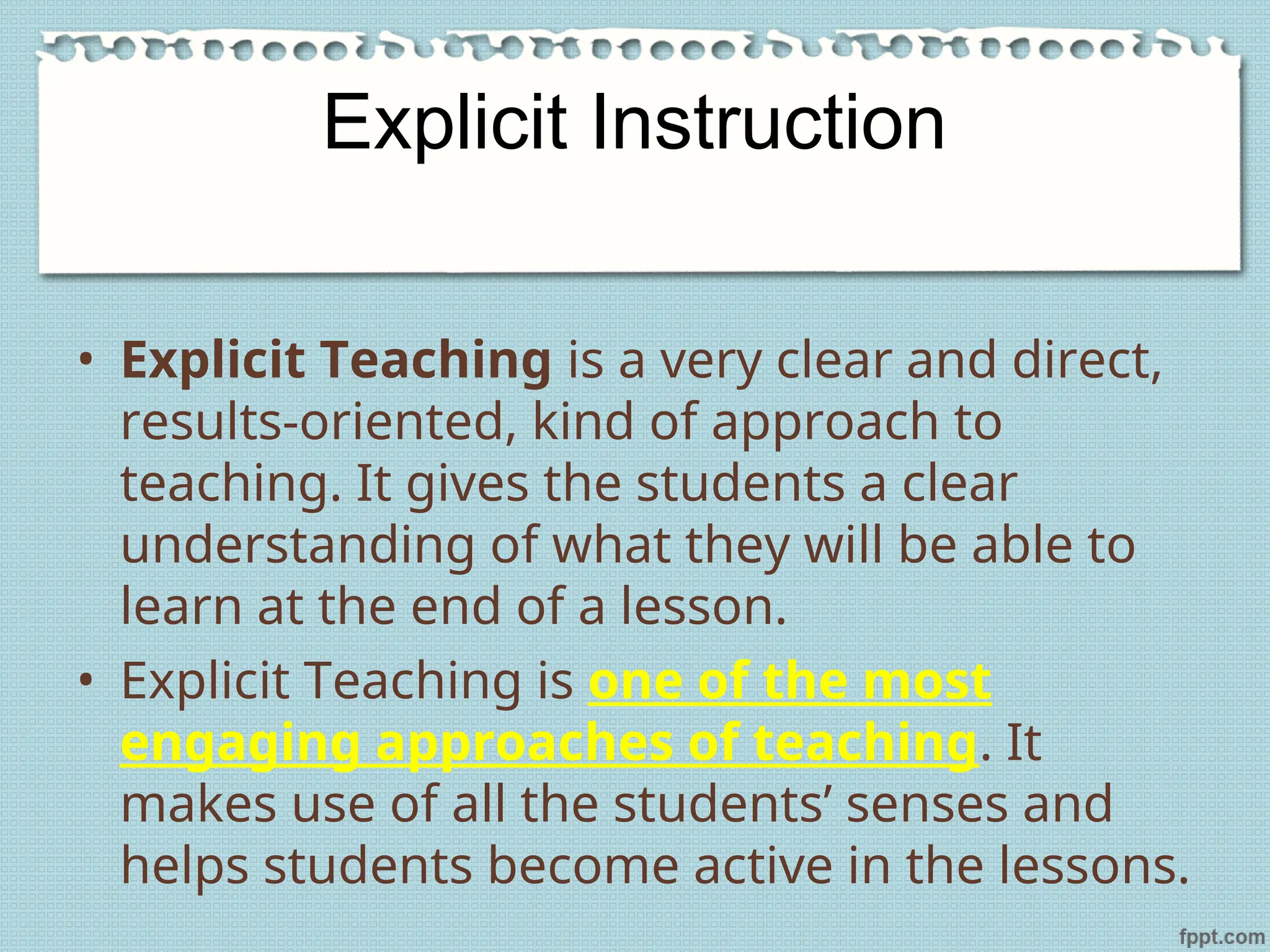 Explicit Instruction

• Explicit Teaching is a very clear and direct, results-oriented, kind of approach to teaching. It gives the students a clear understanding of what they will be able to learn at the end of a lesson.

• Explicit Teaching is one of the most engaging approaches of teaching. It makes use of all the students' senses and helps students become active in the lessons.

fppt.com